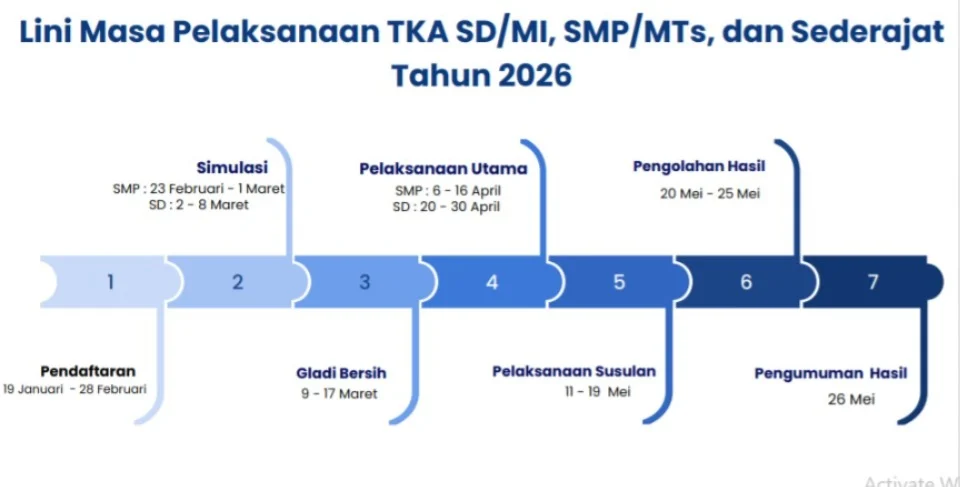 Lini Masa Pelaksanaan TKA SD/MI, SMP/MTs, dan Sederajat Tahun 2026

Simulasi
SMP : 23 Februari - 1 Maret
SD : 2 - 8 Maret

Pelaksanaan Utama
SMP : 6 - 16 April
SD : 20 - 30 April

Pengolahan Hasil
20 Mei - 25 Mei

1 2 3 4 5 6 7

Pendaftaran
19 Januari - 28 Februari

Gladi Bersih
9 - 17 Maret

Pelaksanaan Susulan
11 - 19 Mei

Pengumuman Hasil
26 Mei

Activate W